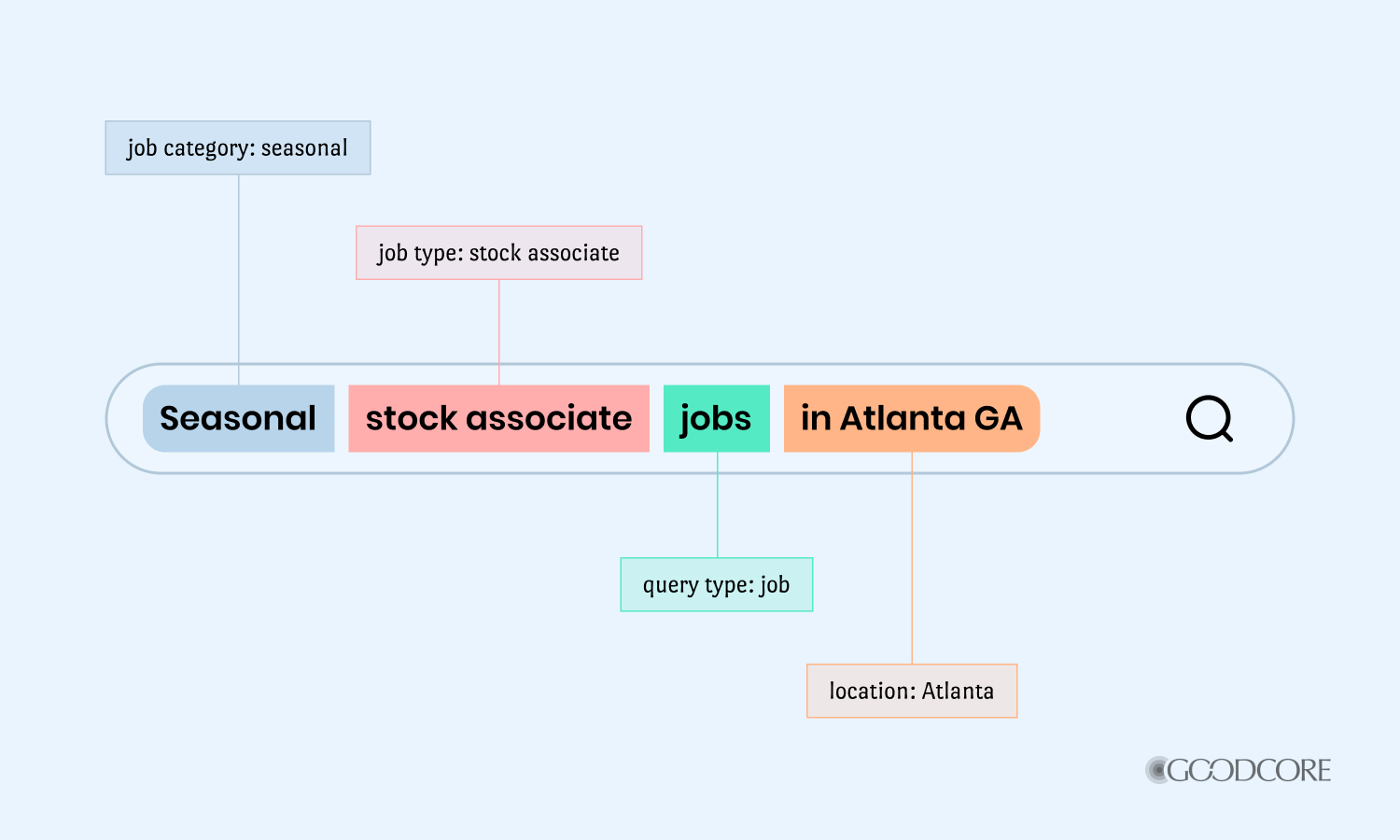 job category: seasonal

job type: stock associate

Seasonal stock associate jobs in Atlanta GA

query type: job

location: Atlanta

GOODCORE